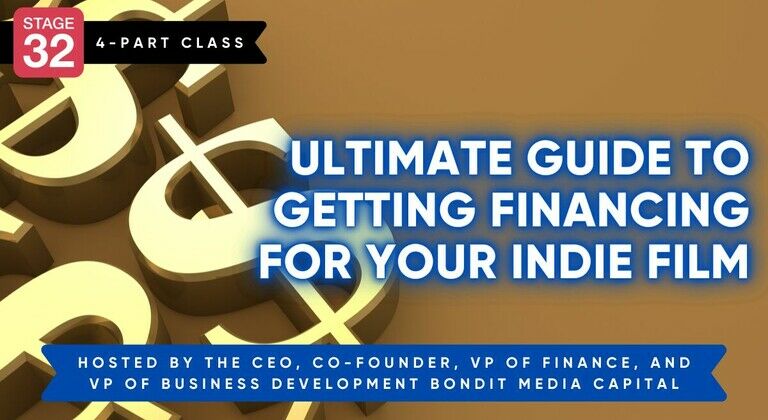 STAGE 32

4-PART CLASS

ULTIMATE GUIDE TO GETTING FINANCING FOR YOUR INDIE FILM

HOSTED BY THE CEO, CO-FOUNDER, VP OF FINANCE, AND VP OF BUSINESS DEVELOPMENT BONDIT MEDIA CAPITAL